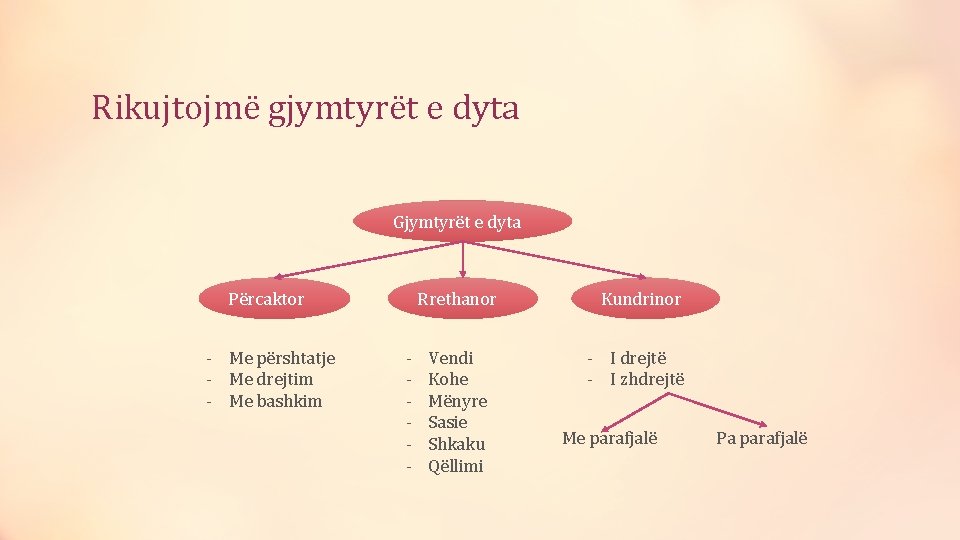 Rikujtojmë gjymtyrët e dyta

Gjymtyrët e dyta

Përcaktor

- Me përshtatje
- Me drejtim
- Me bashkim

Rrethanor

- Vendi
- Kohe
- Mënyre
- Sasie
- Shkaku
- Qëllimi

Kundrinor

- I drejtë
- I zhdrejtë

Me parafjalë

Pa parafjalë